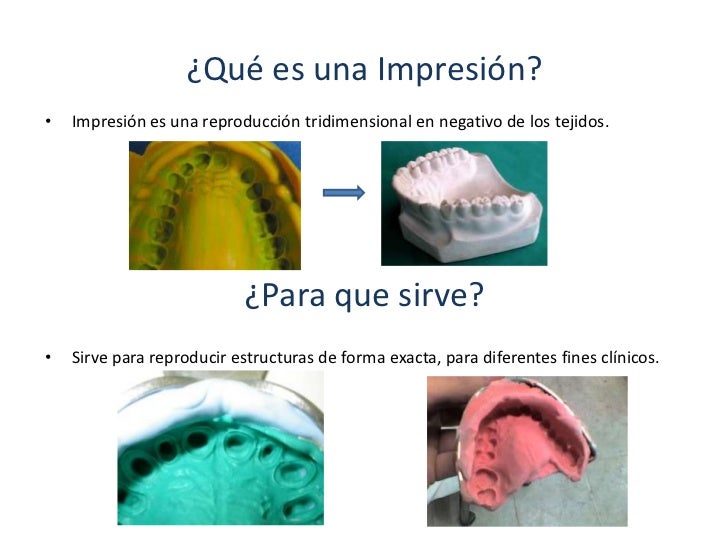 ¿Qué es una Impresión?

• Impresión es una reproducción tridimensional en negativo de los tejidos.

¿Para que sirve?

• Sirve para reproducir estructuras de forma exacta, para diferentes fines clínicos.